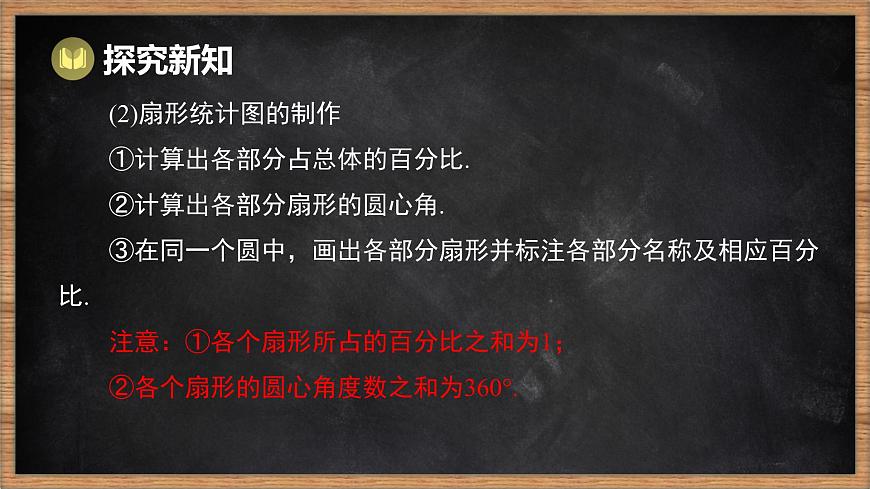 探究新知

(2)扇形统计图的制作

①计算出各部分占总体的百分比.

②计算出各部分扇形的圆心角.

③在同一个圆中，画出各部分扇形并标注各部分名称及相应百分比.

注意：①各个扇形所占的百分比之和为1；

②各个扇形的圆心角度数之和为360°.